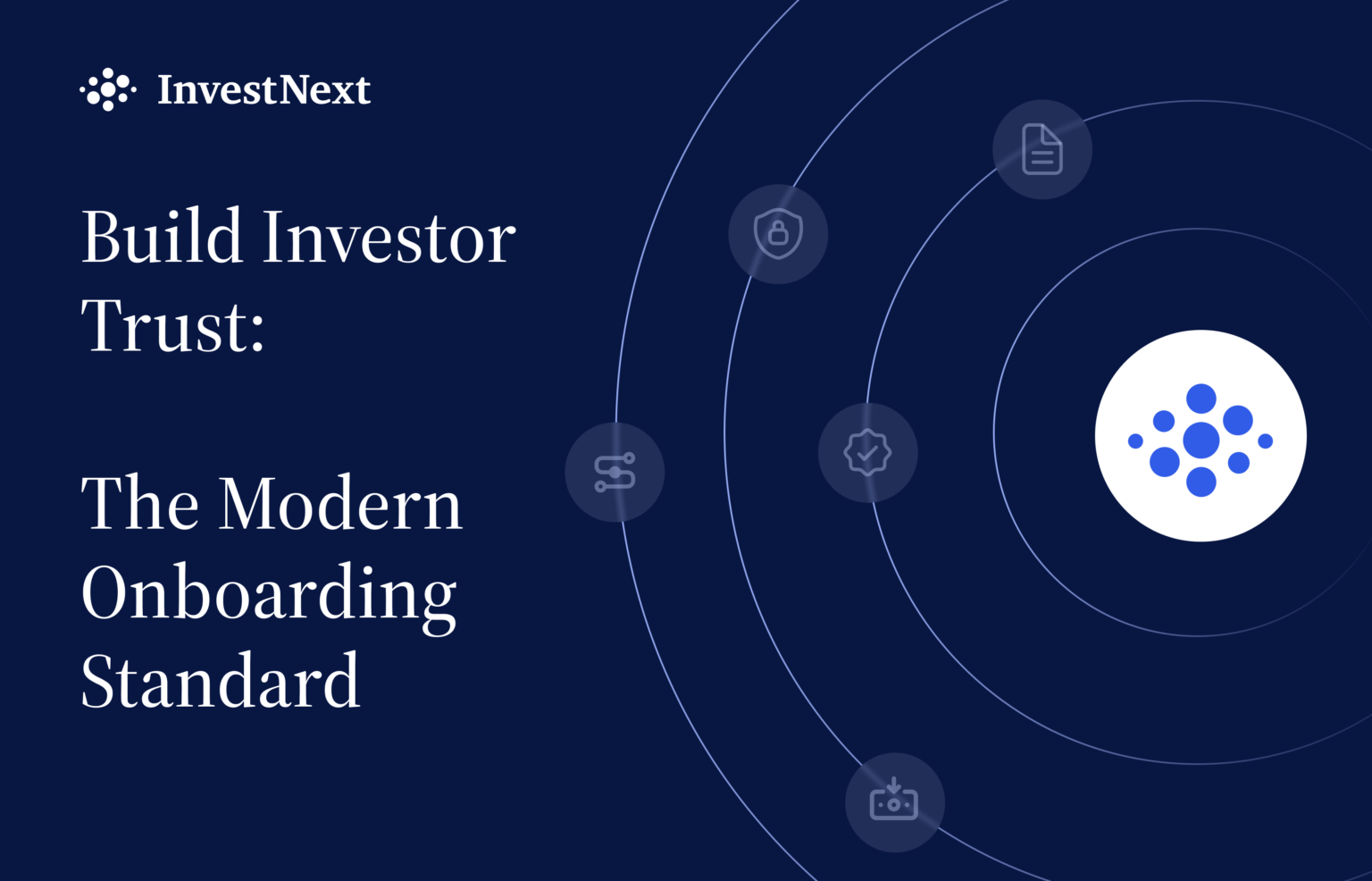 InvestNext

Build Investor Trust:

The Modern Onboarding Standard